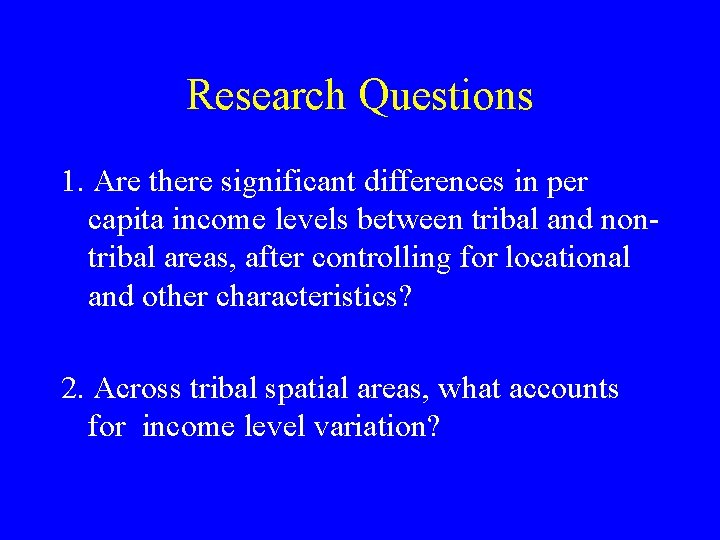 Research Questions

1. Are there significant differences in per capita income levels between tribal and non-tribal areas, after controlling for locational and other characteristics?

2. Across tribal spatial areas, what accounts for income level variation?